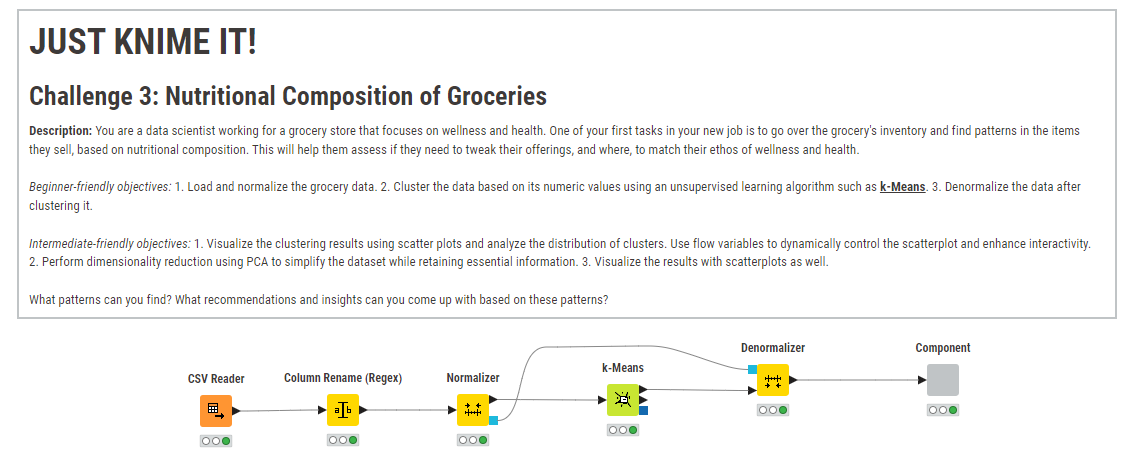 JUST KNIME IT!

Challenge 3: Nutritional Composition of Groceries

Description: You are a data scientist working for a grocery store that focuses on wellness and health. One of your first tasks in your new job is to go over the grocery's inventory and find patterns in the items they sell, based on nutritional composition. This will help them assess if they need to tweak their offerings, and where, to match their ethos of wellness and health.

Beginner-friendly objectives: 1. Load and normalize the grocery data. 2. Cluster the data based on its numeric values using an unsupervised learning algorithm such as k-Means. 3. Denormalize the data after clustering it.

Intermediate-friendly objectives: 1. Visualize the clustering results using scatter plots and analyze the distribution of clusters. Use flow variables to dynamically control the scatterplot and enhance interactivity. 2. Perform dimensionality reduction using PCA to simplify the dataset while retaining essential information. 3. Visualize the results with scatterplots as well.

What patterns can you find? What recommendations and insights can you come up with based on these patterns?

CSV Reader

Column Rename (Regex)

Normalizer

k-Means

Denormalizer

Component